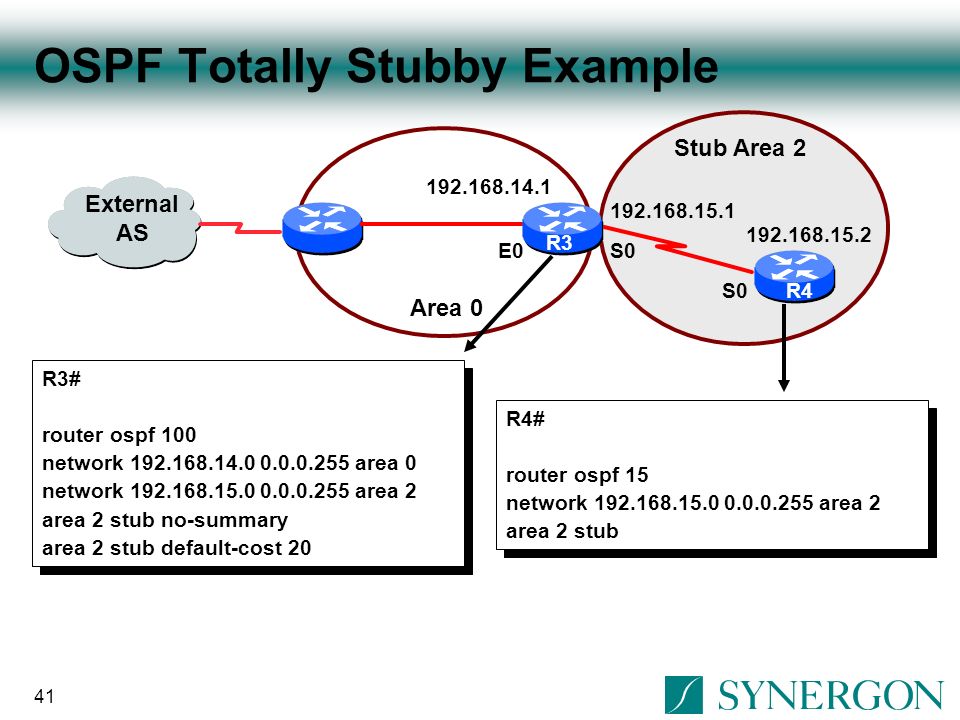 OSPF Totally Stubby Example

Stub Area 2

External AS

192.168.14.1

192.168.15.1

192.168.15.2

E0 R3 S0

S0 R4

Area 0

R3#

router ospf 100
network 192.168.14.0 0.0.0.255 area 0
network 192.168.15.0 0.0.0.255 area 2
area 2 stub no-summary
area 2 stub default-cost 20

R4#

router ospf 15
network 192.168.15.0 0.0.0.255 area 2
area 2 stub

41

SYNERGON